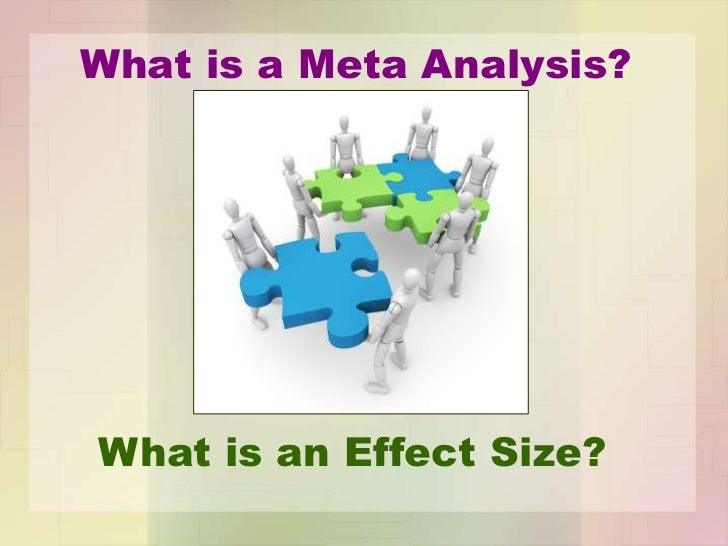 What is a Meta Analysis?

What is an Effect Size?